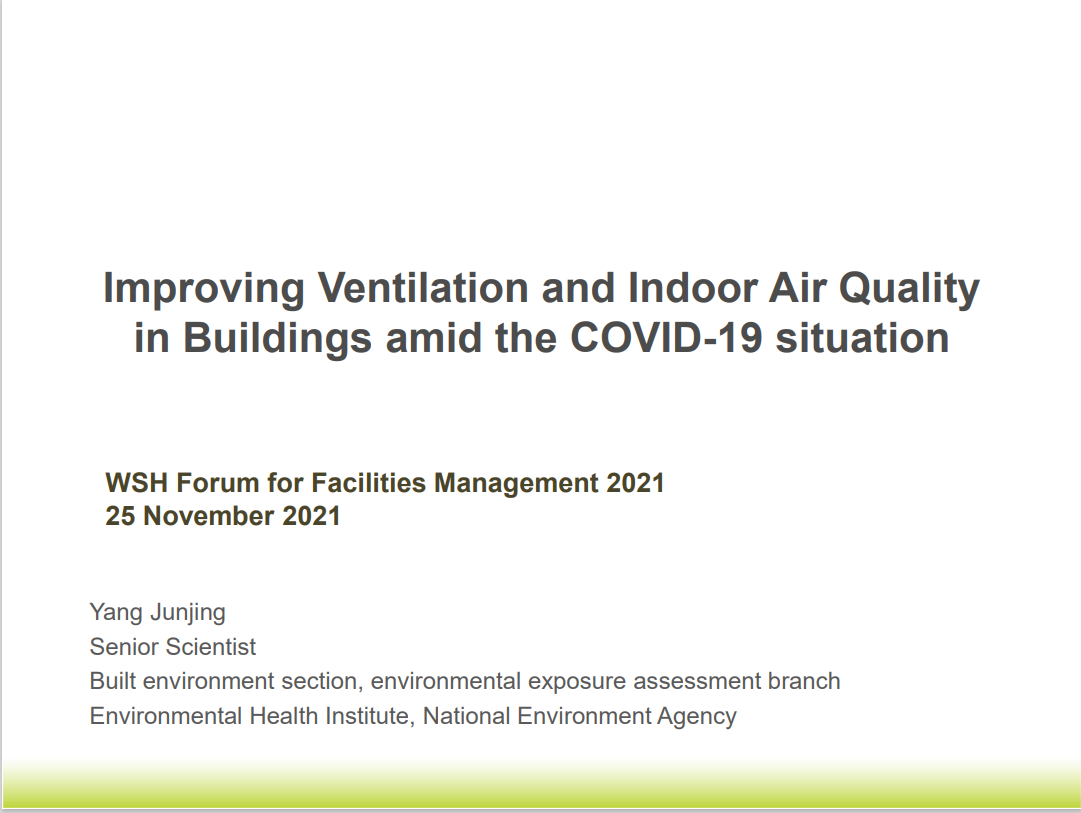 Improving Ventilation and Indoor Air Quality in Buildings amid the COVID-19 situation

WSH Forum for Facilities Management 2021
25 November 2021

Yang Junjing
Senior Scientist
Built environment section, environmental exposure assessment branch
Environmental Health Institute, National Environment Agency